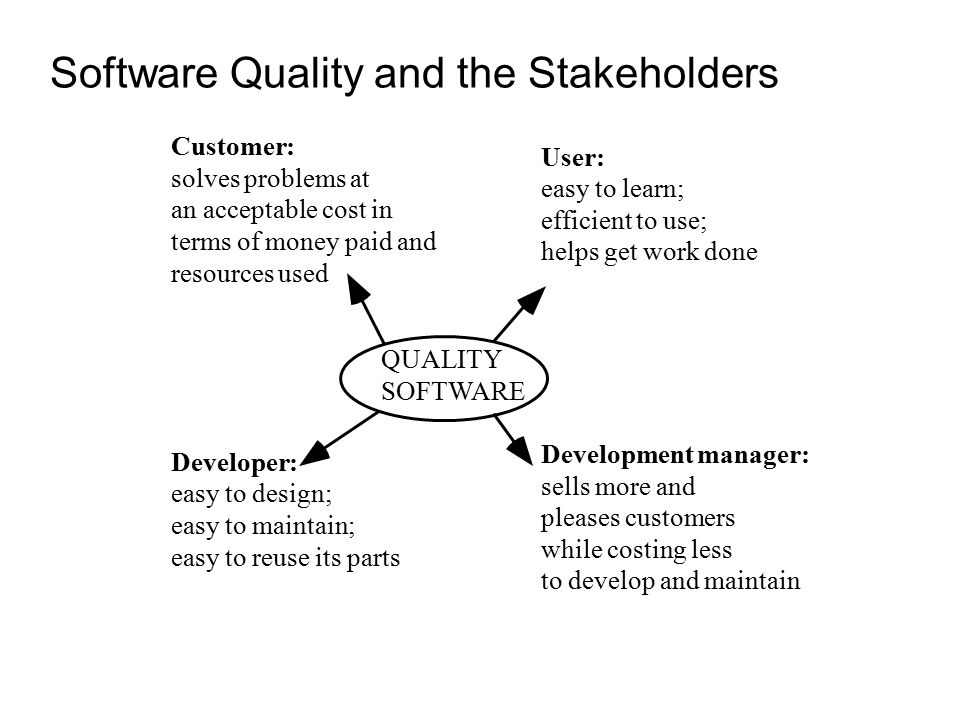 Software Quality and the Stakeholders

Customer:
solves problems at an acceptable cost in terms of money paid and resources used

User:
easy to learn;
efficient to use;
helps get work done

QUALITY SOFTWARE

Developer:
easy to design;
easy to maintain;
easy to reuse its parts

Development manager:
sells more and pleases customers while costing less to develop and maintain